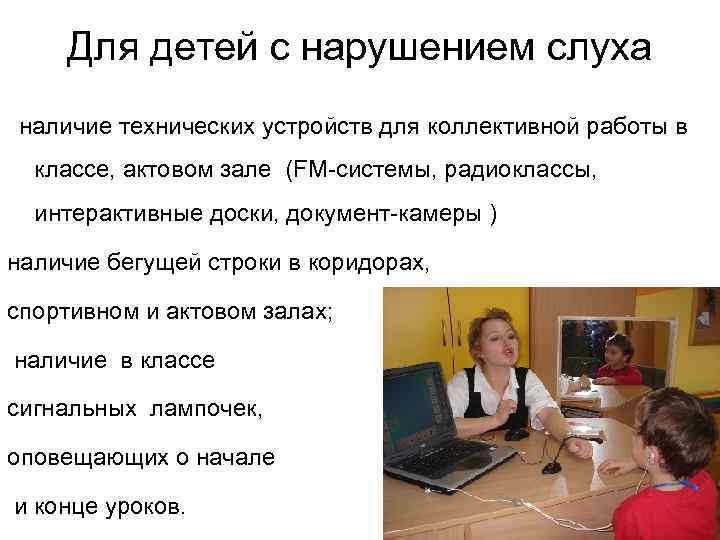 Для детей с нарушением слуха

наличие технических устройств для коллективной работы в классе, актовом зале (FM-системы, радиоклассы, интерактивные доски, документ-камеры )

наличие бегущей строки в коридорах, спортивном и актовом залах;

наличие в классе сигнальных лампочек, оповещающих о начале и конце уроков.